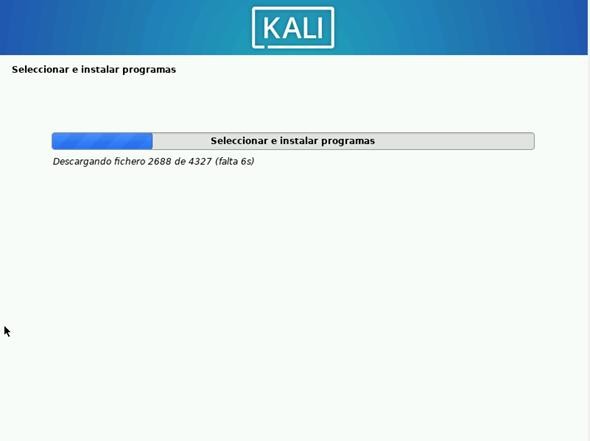 KALI

Seleccionar e instalar programas

Seleccionar e instalar programas

Descargando fichero 2688 de 4327 (falta 6s)